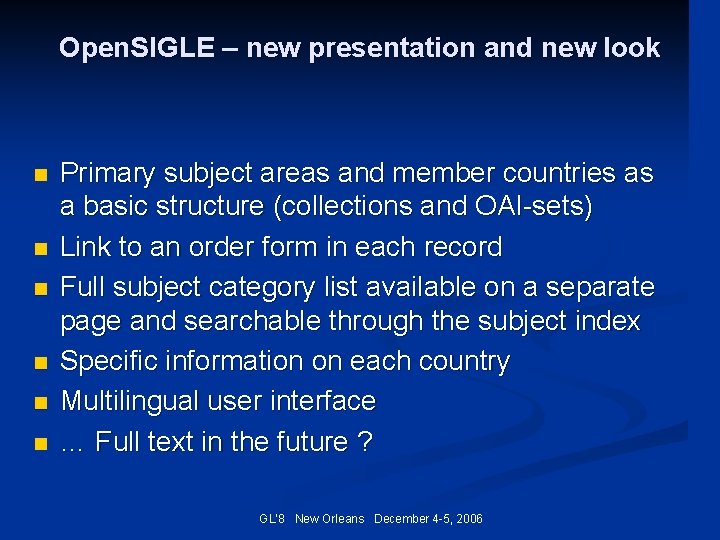 OpenSIGLE – new presentation and new look

- Primary subject areas and member countries as a basic structure (collections and OAI-sets)
- Link to an order form in each record
- Full subject category list available on a separate page and searchable through the subject index
- Specific information on each country
- Multilingual user interface
- … Full text in the future ?

GL'8 New Orleans December 4-5, 2006